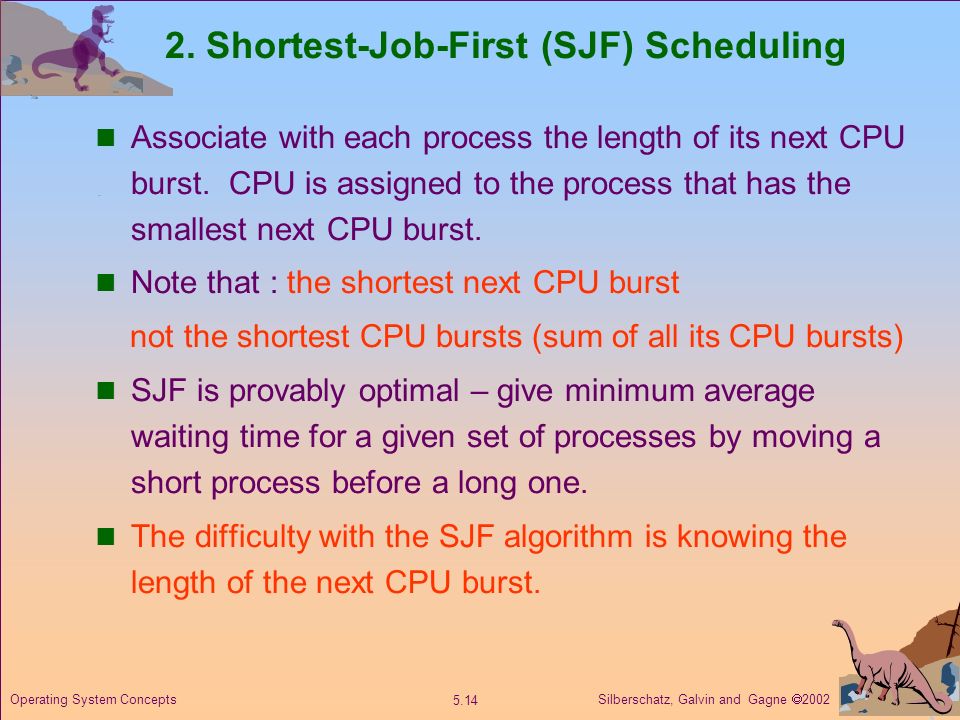 2. Shortest-Job-First (SJF) Scheduling

Associate with each process the length of its next CPU burst. CPU is assigned to the process that has the smallest next CPU burst.

Note that : the shortest next CPU burst

not the shortest CPU bursts (sum of all its CPU bursts)

SJF is provably optimal – give minimum average waiting time for a given set of processes by moving a short process before a long one.

The difficulty with the SJF algorithm is knowing the length of the next CPU burst.

Operating System Concepts

5.14

Silberschatz, Galvin and Gagne ©2002